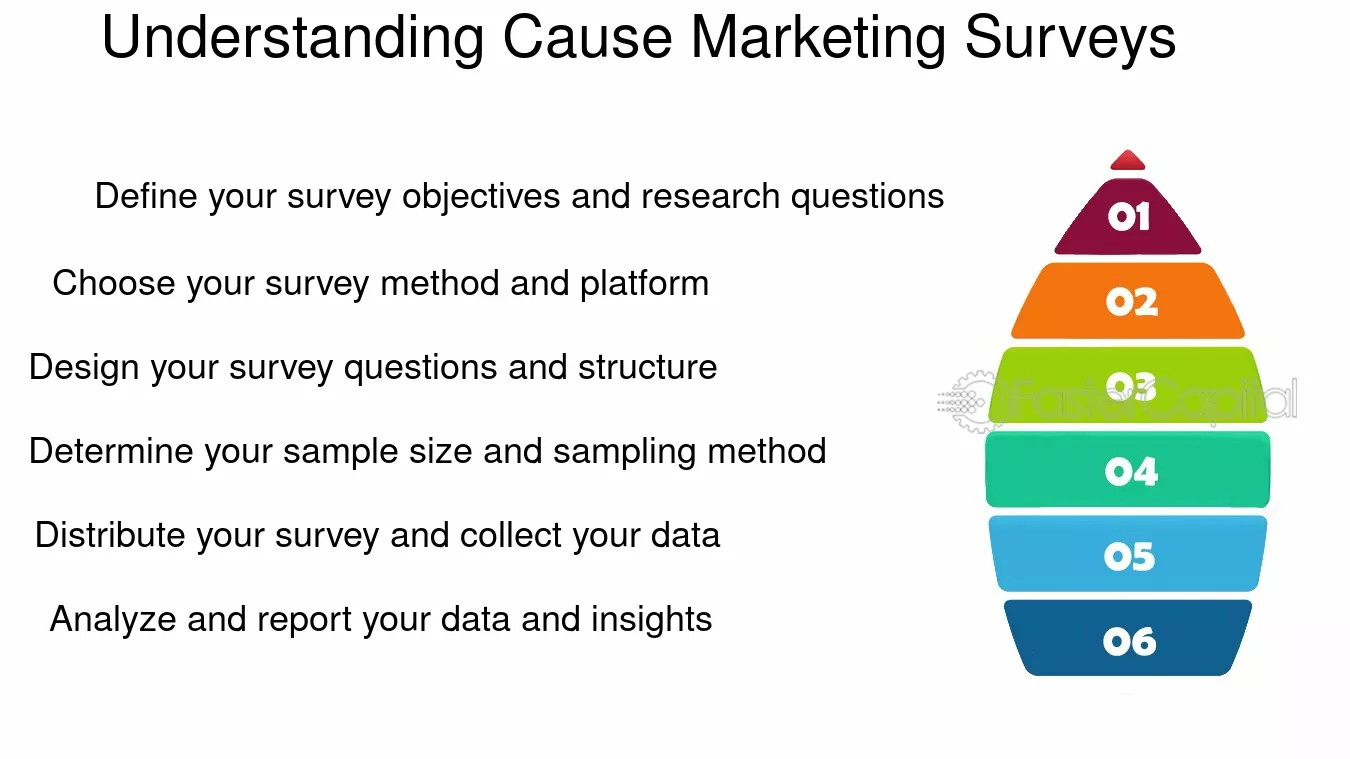 Understanding Cause Marketing Surveys

Define your survey objectives and research questions

Choose your survey method and platform

Design your survey questions and structure

Determine your sample size and sampling method

Distribute your survey and collect your data

Analyze and report your data and insights

01

02

03

FasterCapital

04

05

06